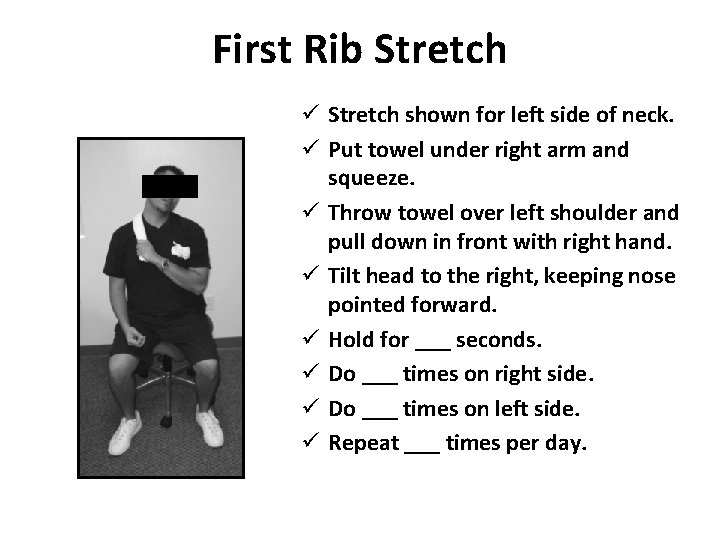 First Rib Stretch

✓ Stretch shown for left side of neck.

✓ Put towel under right arm and squeeze.

✓ Throw towel over left shoulder and pull down in front with right hand.

✓ Tilt head to the right, keeping nose pointed forward.

✓ Hold for ___ seconds.

✓ Do ___ times on right side.

✓ Do ___ times on left side.

✓ Repeat ___ times per day.